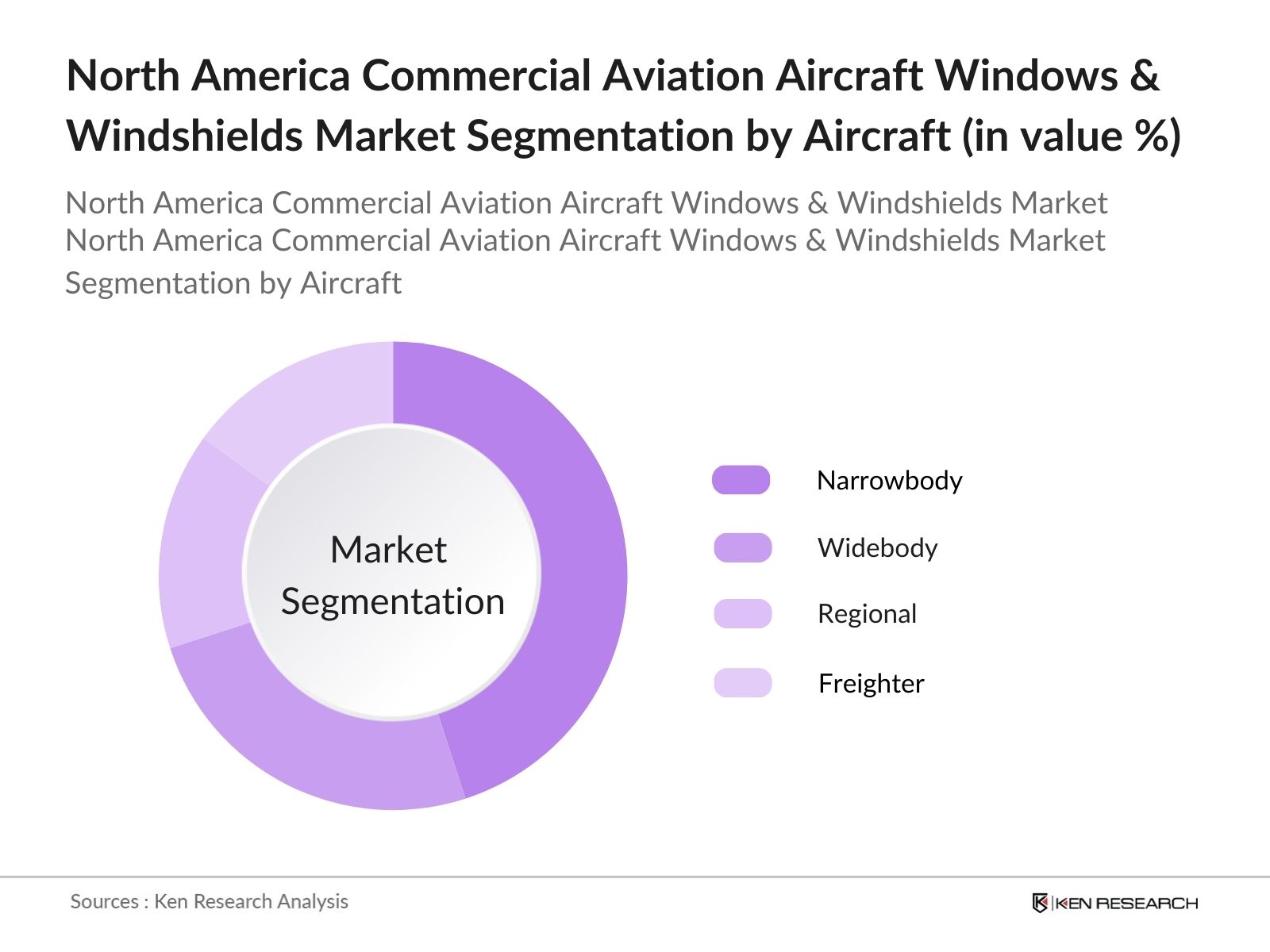 North America Commercial Aviation Aircraft Windows & Windshields Market Segmentation by Aircraft (in value %)

North America Commercial Aviation Aircraft Windows & Windshields Market
North America Commercial Aviation Aircraft Windows & Windshields Market Segmentation by Aircraft

Market Segmentation

Narrowbody
Widebody
Regional
Freighter

Sources : Ken Research Analysis

KEN RESEARCH